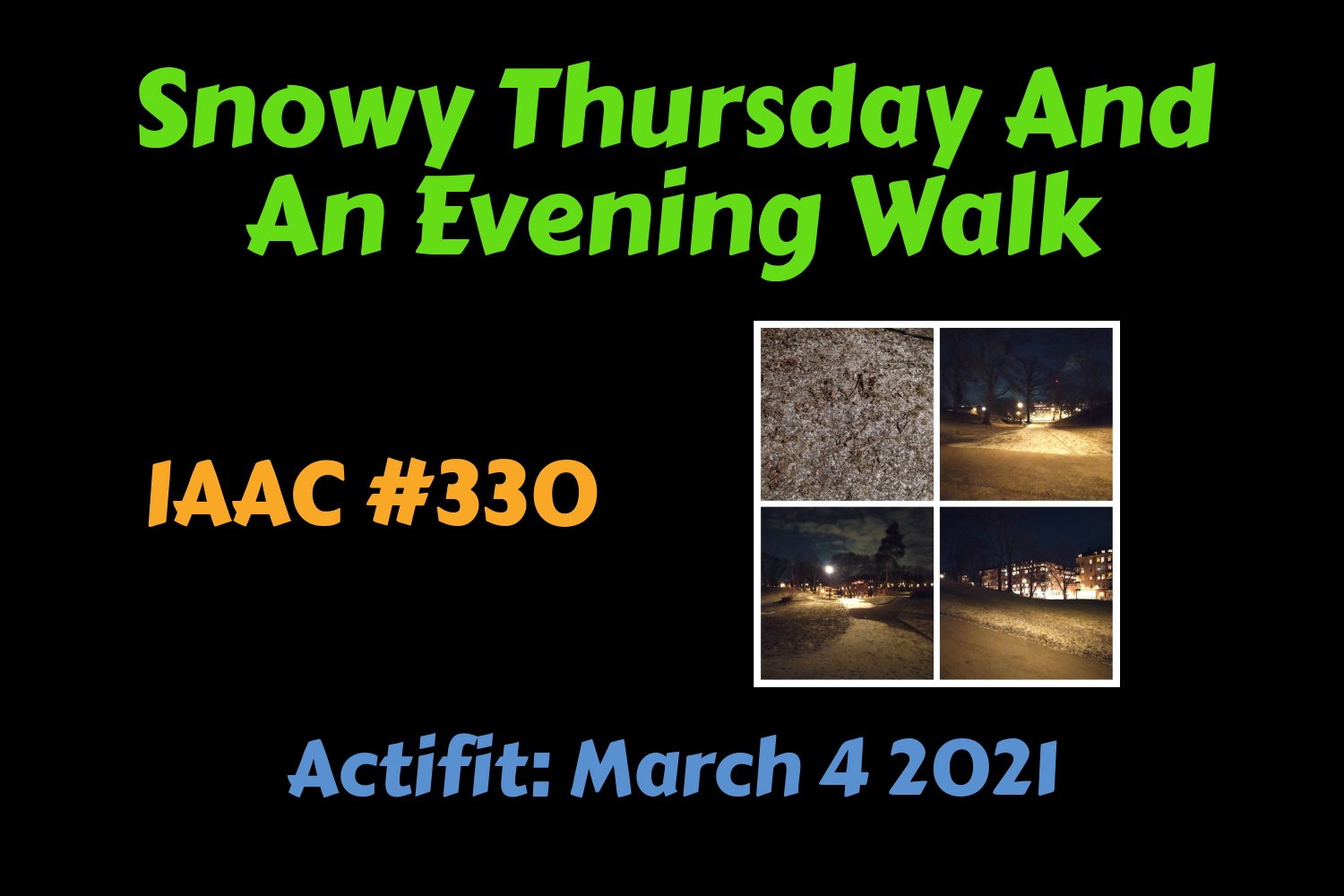 Snowy Thursday And An Evening Walk

IAAC #330

Actifit: March 4 2021